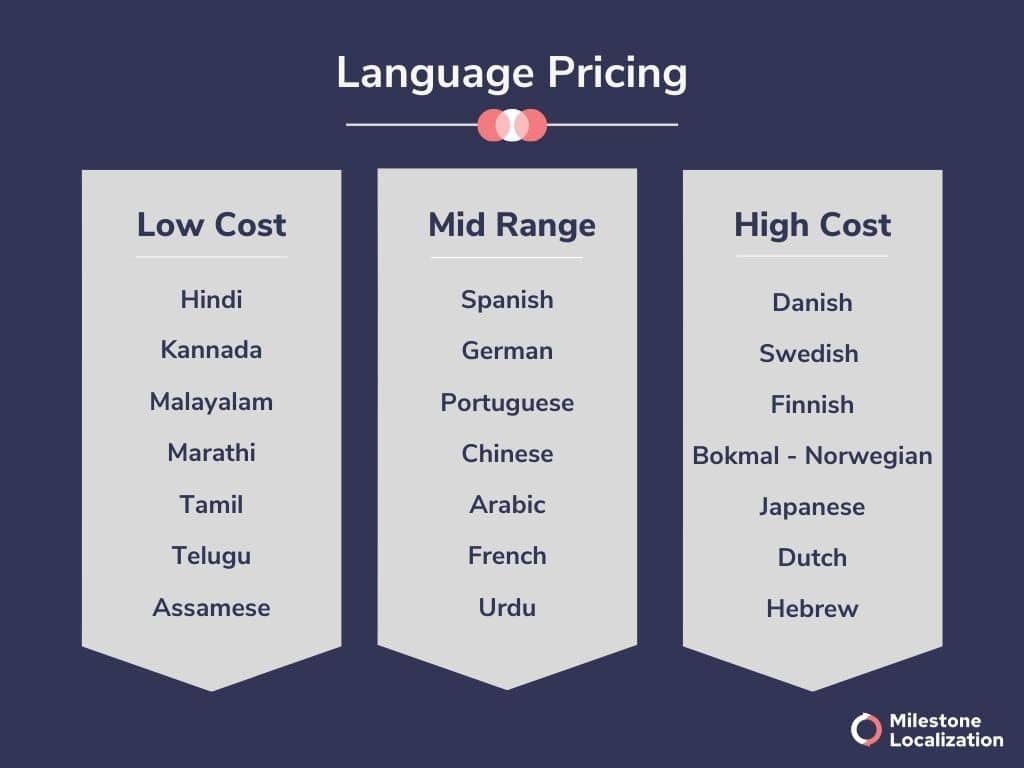 Language Pricing

Low Cost

Hindi
Kannada
Malayalam
Marathi
Tamil
Telugu
Assamese

Mid Range

Spanish
German
Portuguese
Chinese
Arabic
French
Urdu

High Cost

Danish
Swedish
Finnish
Bokmal - Norwegian
Japanese
Dutch
Hebrew

Milestone Localization